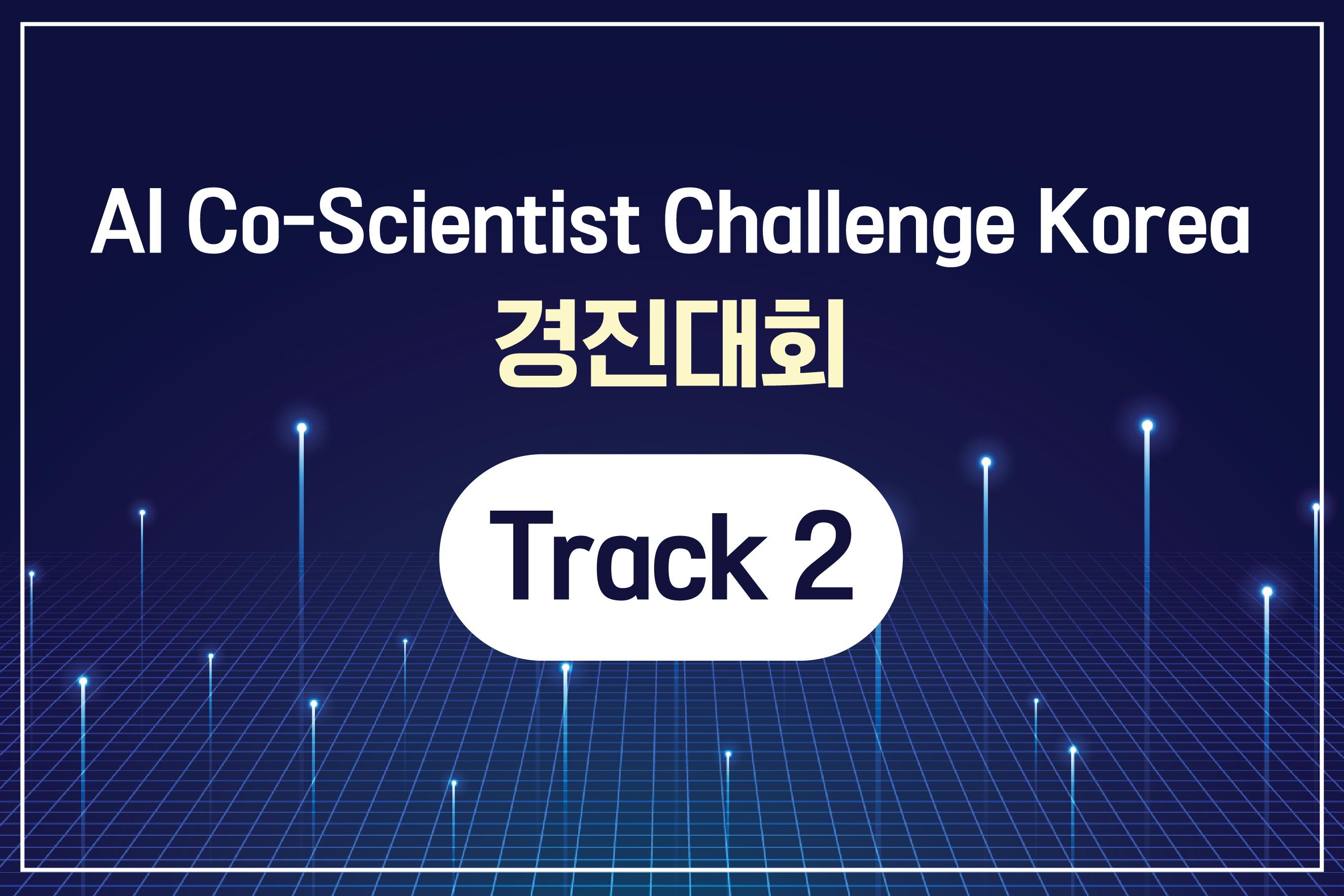 AI Co-Scientist Challenge Korea
경진대회

Track 2